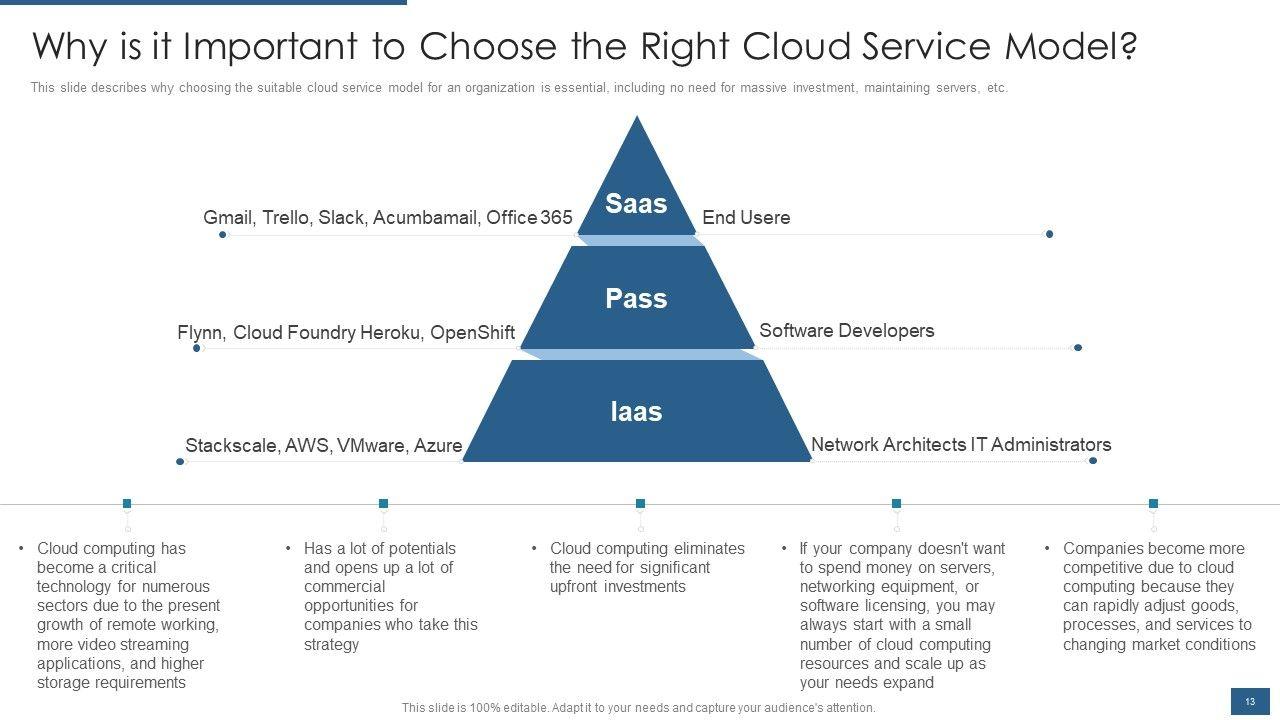 Why is it Important to Choose the Right Cloud Service Model?

This slide describes why choosing the suitable cloud service model for an organization is essential, including no need for massive investment, maintaining servers, etc.

Gmail, Trello, Slack, Acumbamail, Office 365

Saas

End Usere

Flynn, Cloud Foundry Heroku, OpenShift

Pass

Software Developers

Stackscale, AWS, VMware, Azure

Iaas

Network Architects IT Administrators

• Cloud computing has become a critical technology for numerous sectors due to the present growth of remote working, more video streaming applications, and higher storage requirements

• Has a lot of potentials and opens up a lot of commercial opportunities for companies who take this strategy

• Cloud computing eliminates the need for significant upfront investments

• If your company doesn't want to spend money on servers, networking equipment, or software licensing, you may always start with a small number of cloud computing resources and scale up as your needs expand

• Companies become more competitive due to cloud computing because they can rapidly adjust goods, processes, and services to changing market conditions

This slide is 100% editable. Adapt it to your needs and capture your audience's attention.

13